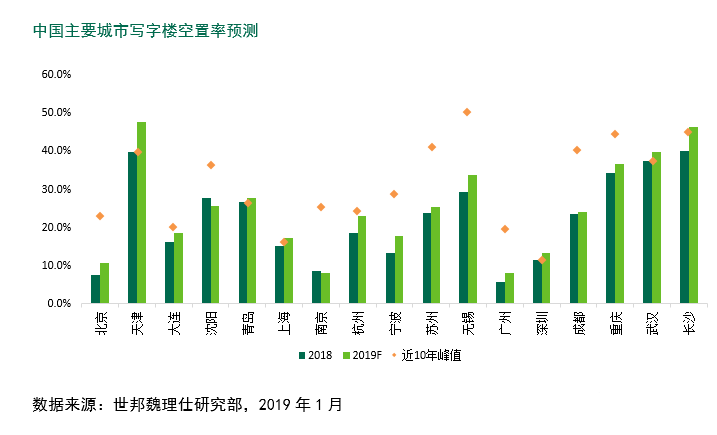 中国主要城市写字楼空置率预测

60.0%
50.0%
40.0%
30.0%
20.0%
10.0%
0.0%

北京 天津 大连 沈阳 青岛 上海 南京 杭州 宁波 苏州 无锡 广州 深圳 成都 重庆 武汉 长沙

2018 2019F 近10年峰值

数据来源：世邦魏理仕研究部，2019 年 1 月